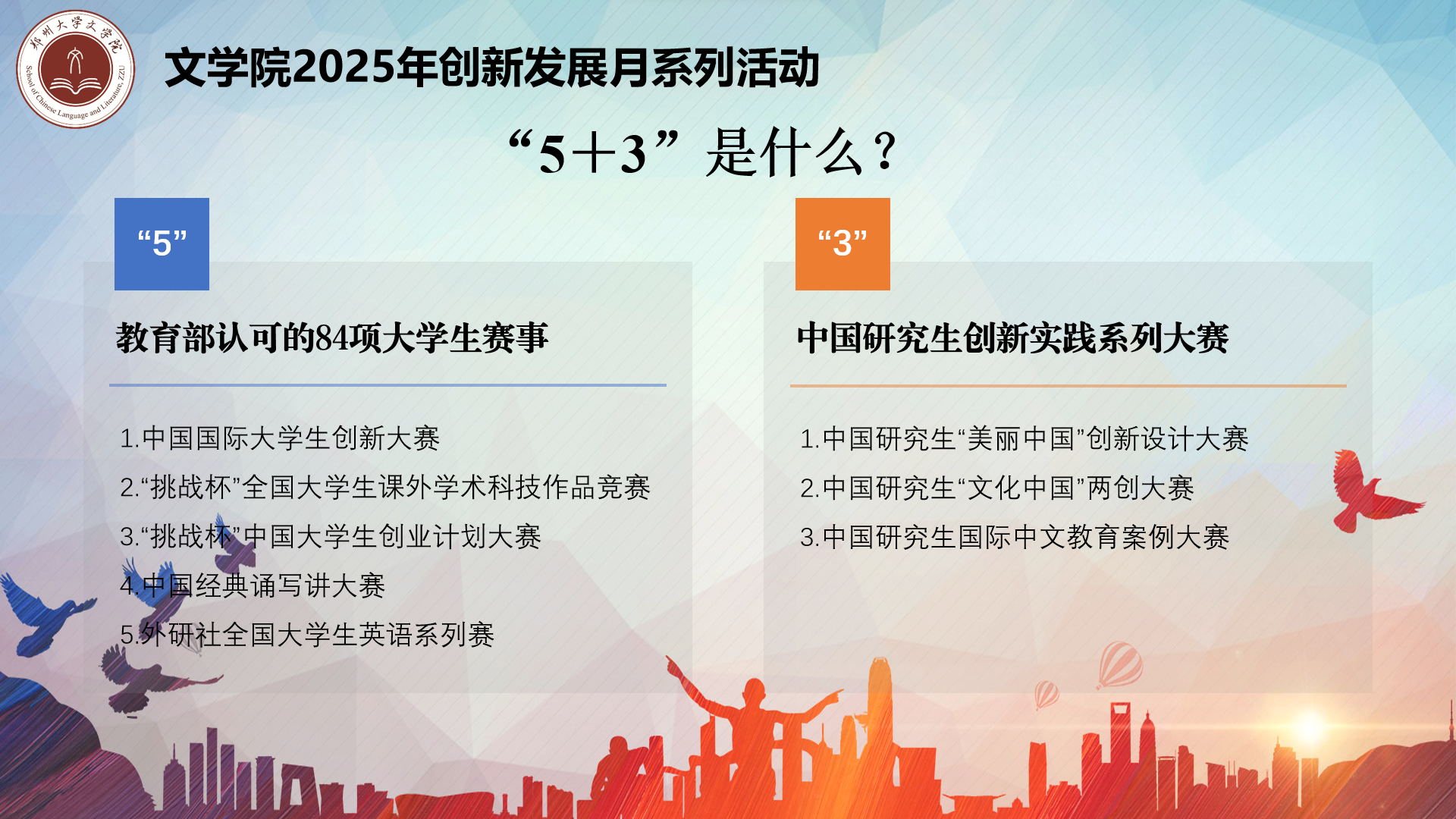 郑州大学文学院
School of Chinese Language and Literature, ZZU

文学院2025年创新发展月系列活动

“5+3”是什么？

“5”

教育部认可的84项大学生赛事

1.中国国际大学生创新大赛
2.“挑战杯”全国大学生课外学术科技作品竞赛
3.“挑战杯”中国大学生创业计划大赛
4.中国经典诵写讲大赛
5.外研社全国大学生英语系列赛

“3”

中国研究生创新实践系列大赛

1.中国研究生“美丽中国”创新设计大赛
2.中国研究生“文化中国”两创大赛
3.中国研究生国际中文教育案例大赛